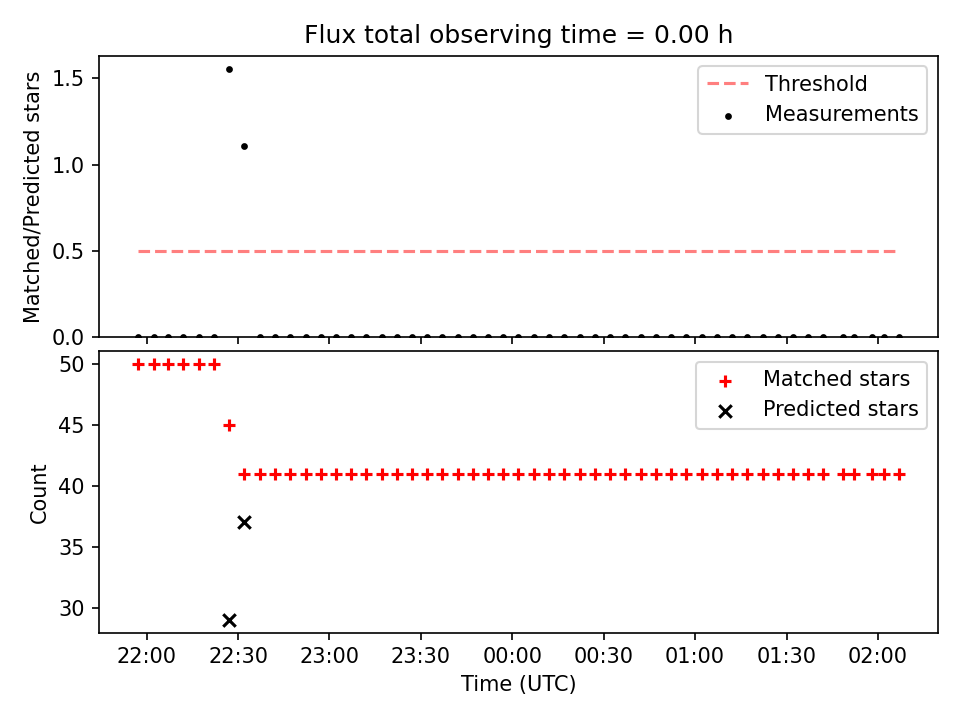 Flux total observing time = 0.00 h

Matched/Predicted stars

1.5
1.0
0.5
0.0

Threshold
Measurements

Count

50
45
40
35
30

Matched stars
Predicted stars

22:00
22:30
23:00
23:30
00:00
00:30
01:00
01:30
02:00

Time (UTC)